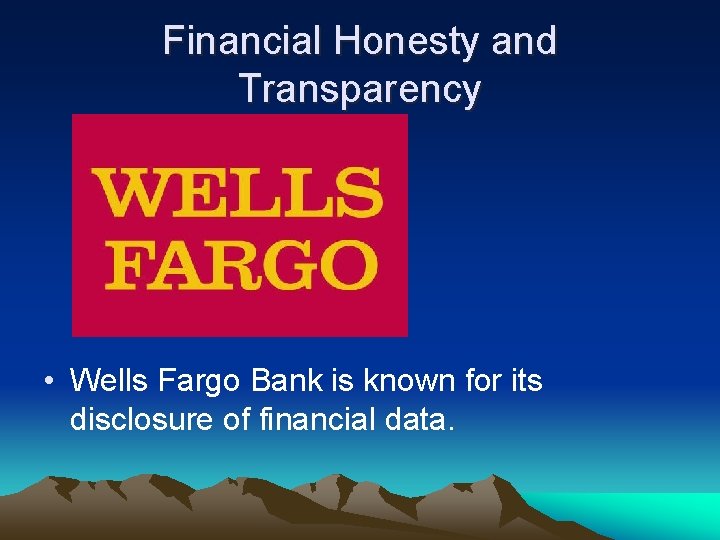 Financial Honesty and Transparency

WELLS FARGO

• Wells Fargo Bank is known for its disclosure of financial data.